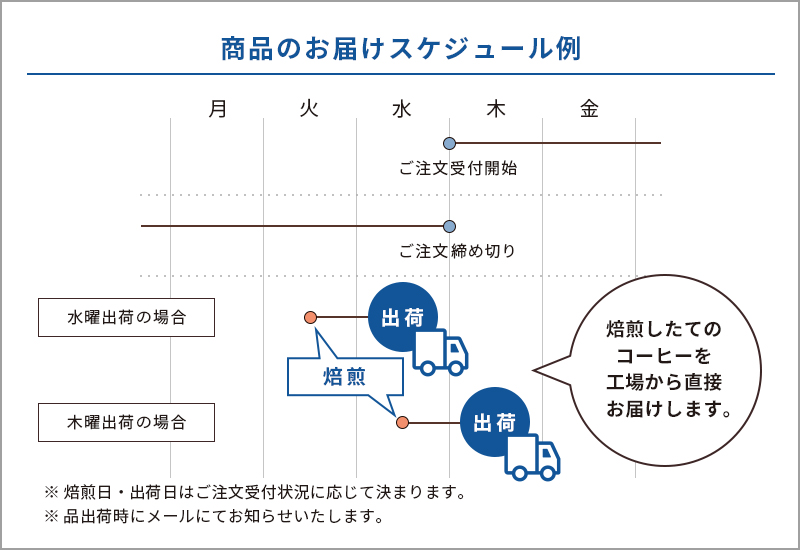 商品のお届けスケジュール例

月 火 水 木 金

ご注文受付開始

ご注文締め切り

水曜出荷の場合

出荷

焙煎

木曜出荷の場合

出荷

焙煎したてのコーヒーを工場から直接お届けします。

※ 焙煎日・出荷日はご注文受付状況に応じて決まります。
※ 品出荷時にメールにてお知らせいたします。